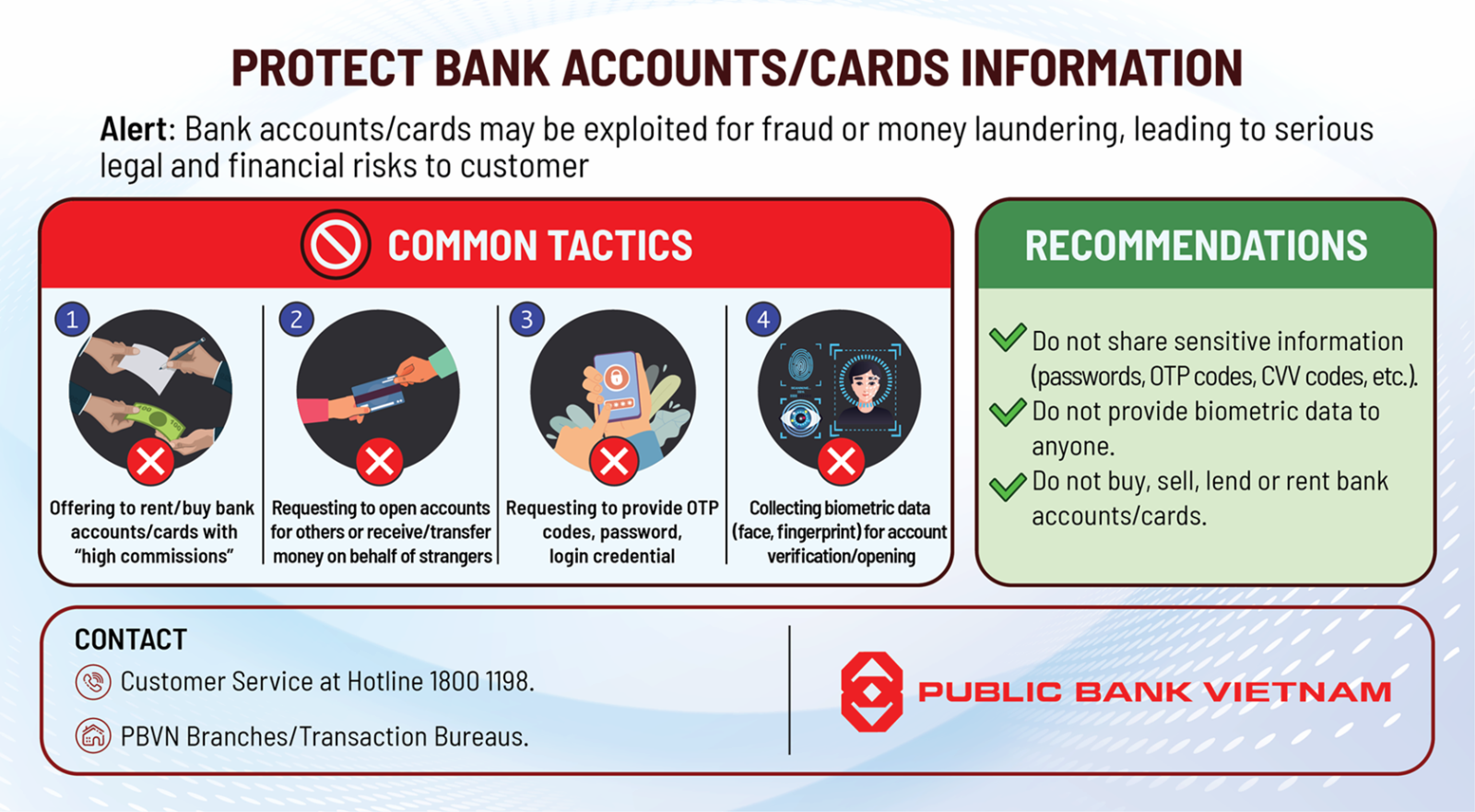 PROTECT BANK ACCOUNTS/CARDS INFORMATION

Alert: Bank accounts/cards may be exploited for fraud or money laundering, leading to serious legal and financial risks to customer

COMMON TACTICS

1
Offering to rent/buy bank accounts/cards with "high commissions"

2
Requesting to open accounts for others or receive/transfer money on behalf of strangers

3
Requesting to provide OTP codes, password, login credential

4
Collecting biometric data (face, fingerprint) for account verification/opening

RECOMMENDATIONS

Do not share sensitive information (passwords, OTP codes, CVV codes, etc.).
Do not provide biometric data to anyone.
Do not buy, sell, lend or rent bank accounts/cards.

CONTACT
Customer Service at Hotline 1800 1198.
PBVN Branches/Transaction Bureaus.

PUBLIC BANK VIETNAM